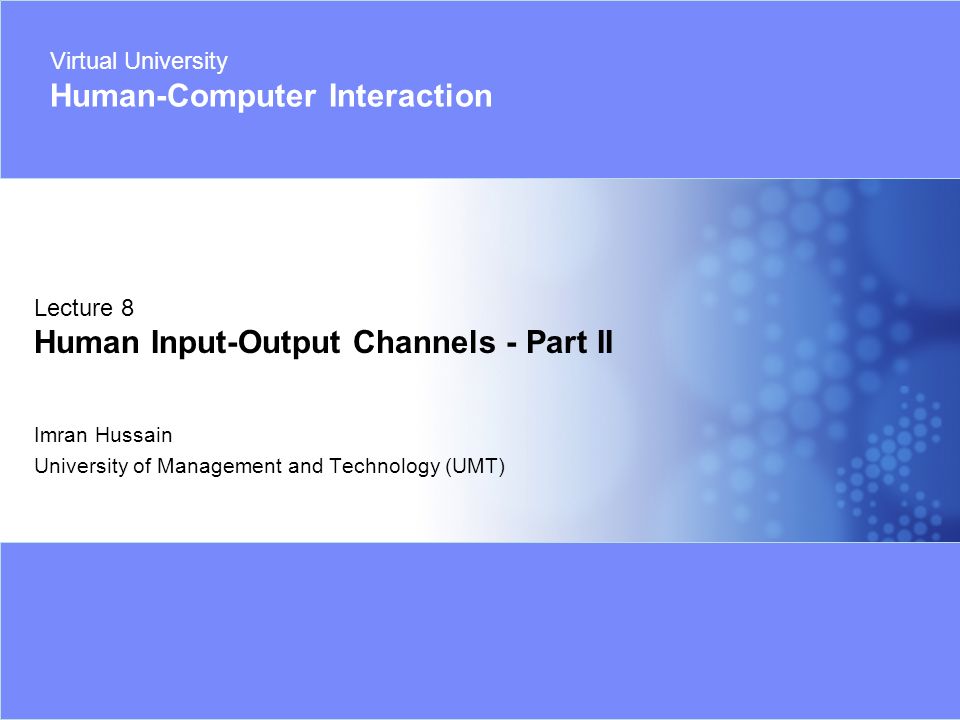 Virtual University
Human-Computer Interaction

Lecture 8
Human Input-Output Channels - Part II

Imran Hussain
University of Management and Technology (UMT)